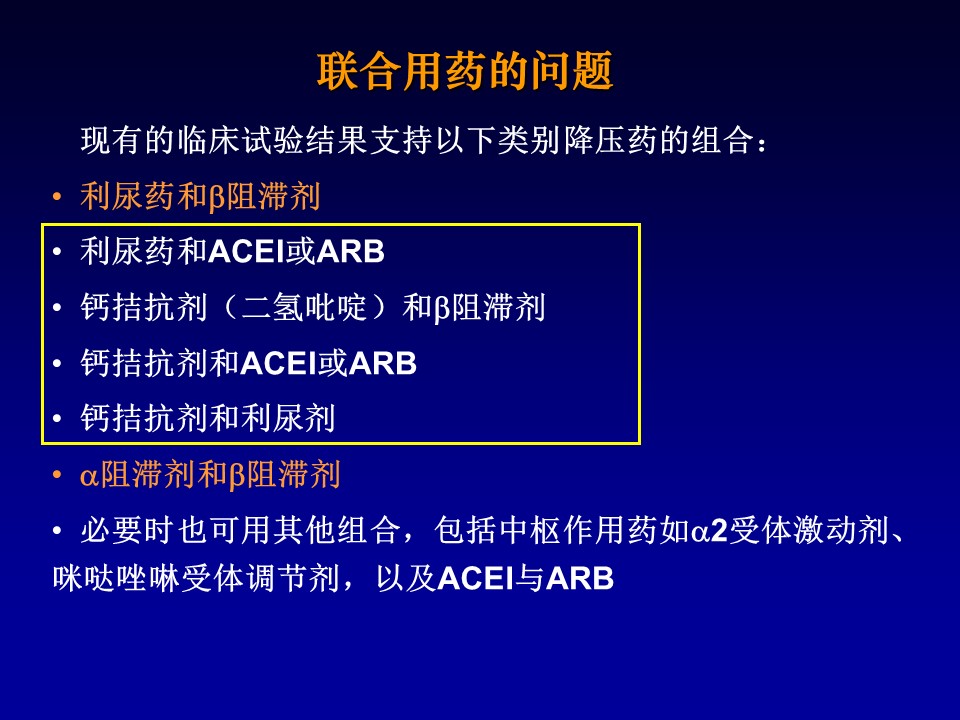 联合用药的问题

现有的临床试验结果支持以下类别降压药的组合：

• 利尿药和β阻滞剂
• 利尿药和ACEI或ARB
• 钙拮抗剂（二氢吡啶）和β阻滞剂
• 钙拮抗剂和ACEI或ARB
• 钙拮抗剂和利尿剂
• α阻滞剂和β阻滞剂
• 必要时也可用其他组合，包括中枢作用药如α2受体激动剂、咪哒唑啉受体调节剂，以及ACEI与ARB